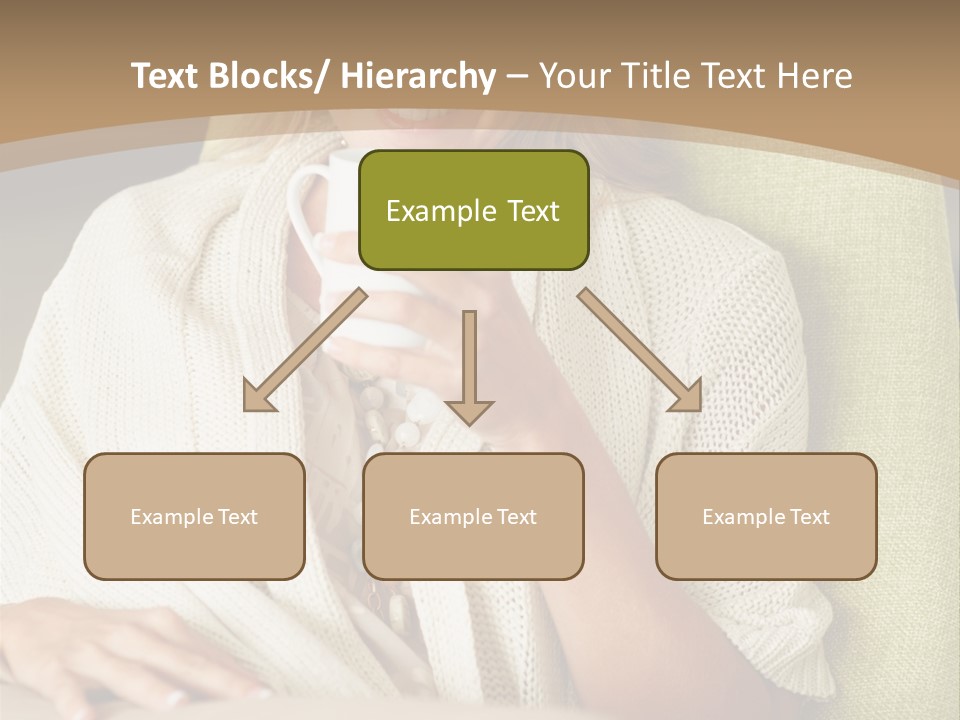 Text Blocks/ Hierarchy – Your Title Text Here

Example Text

Example Text

Example Text

Example Text